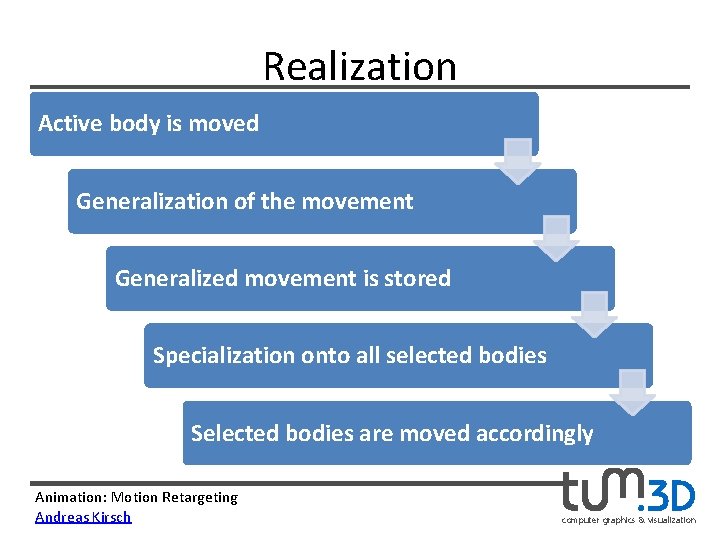 Realization

Active body is moved

Generalization of the movement

Generalized movement is stored

Specialization onto all selected bodies

Selected bodies are moved accordingly

Animation: Motion Retargeting
Andreas Kirsch

tum.3D
computer graphics & visualization